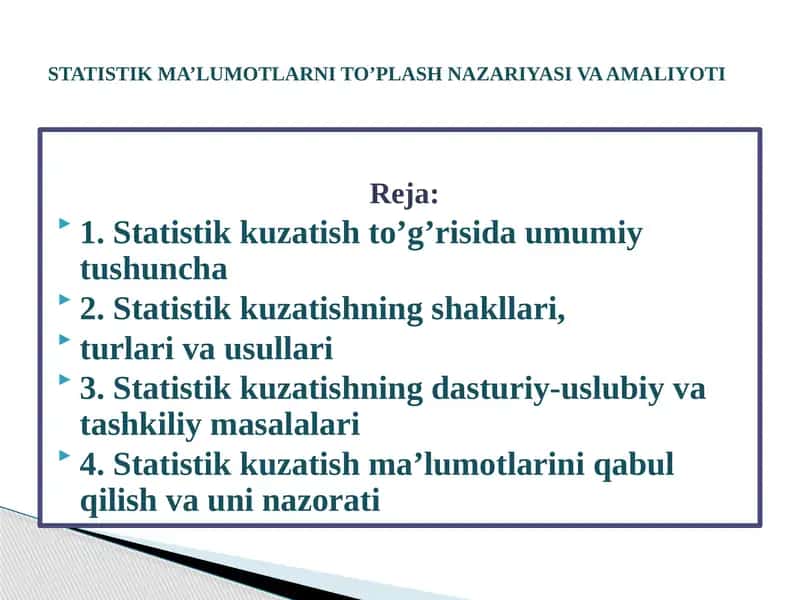 STATISTIK MA’LUMOTLARNI TO’PLASH NAZARIYASI VA AMALIYOTI

Reja:

1. Statistik kuzatish to’g’risida umumiy tushuncha

2. Statistik kuzatishning shakllari,

turlari va usullari

3. Statistik kuzatishning dasturiy-uslubiy va tashkiliy masalalari

4. Statistik kuzatish ma’lumotlarini qabul qilish va uni nazorati